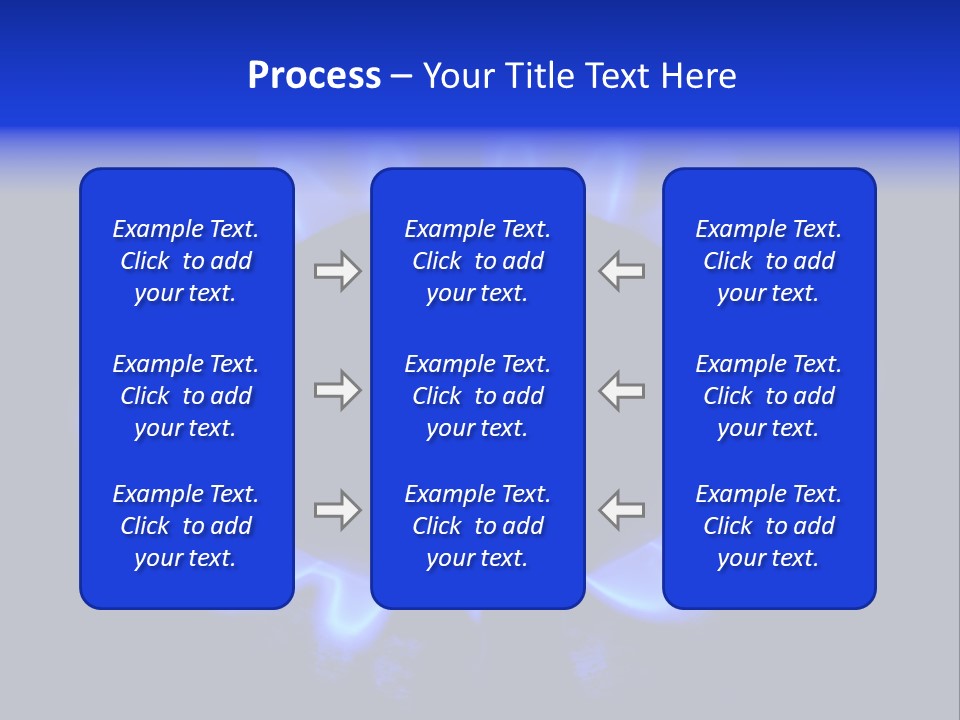 Process – Your Title Text Here

Example Text. Click to add your text.

Example Text. Click to add your text.

Example Text. Click to add your text.

Example Text. Click to add your text.

Example Text. Click to add your text.

Example Text. Click to add your text.

Example Text. Click to add your text.

Example Text. Click to add your text.

Example Text. Click to add your text.